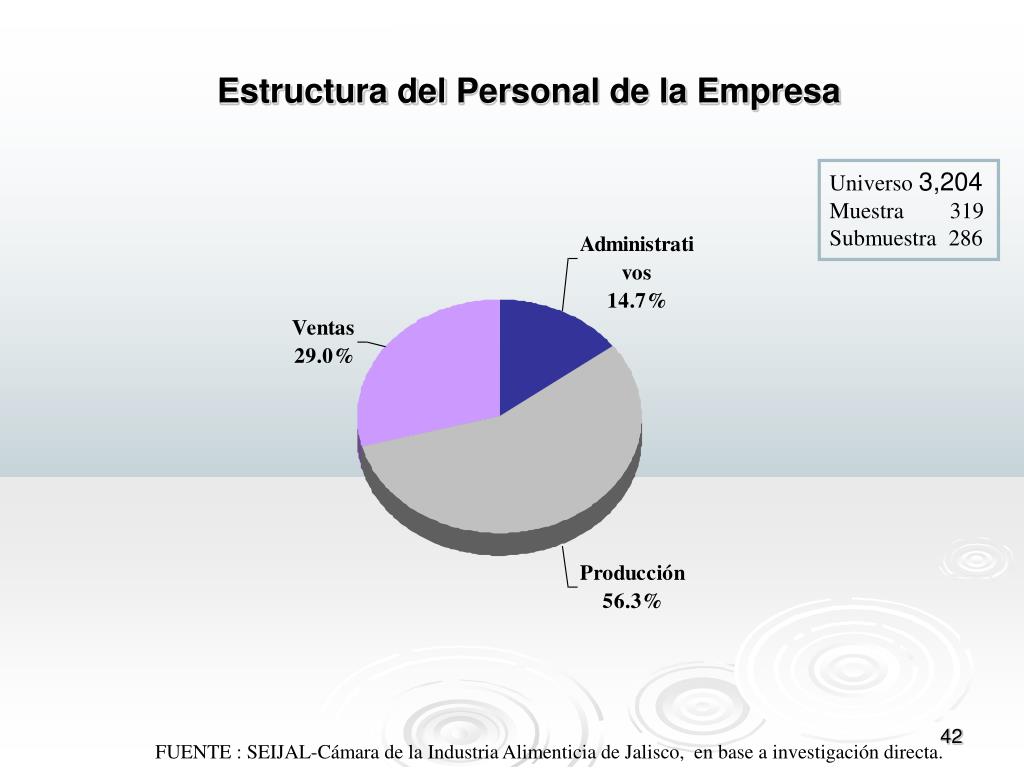 Estructura del Personal de la Empresa

Universo 3,204
Muestra 319
Submuestra 286

Administrativos
14.7%

Ventas
29.0%

Producción
56.3%

42

FUENTE : SEIJAL-Cámara de la Industria Alimenticia de Jalisco, en base a investigación directa.